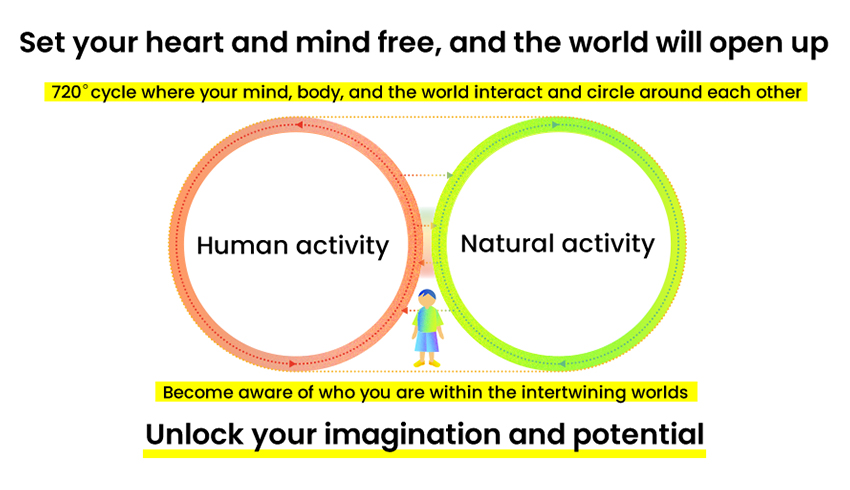 Set your heart and mind free, and the world will open up

720° cycle where your mind, body, and the world interact and circle around each other

Human activity

Natural activity

Become aware of who you are within the intertwining worlds

Unlock your imagination and potential